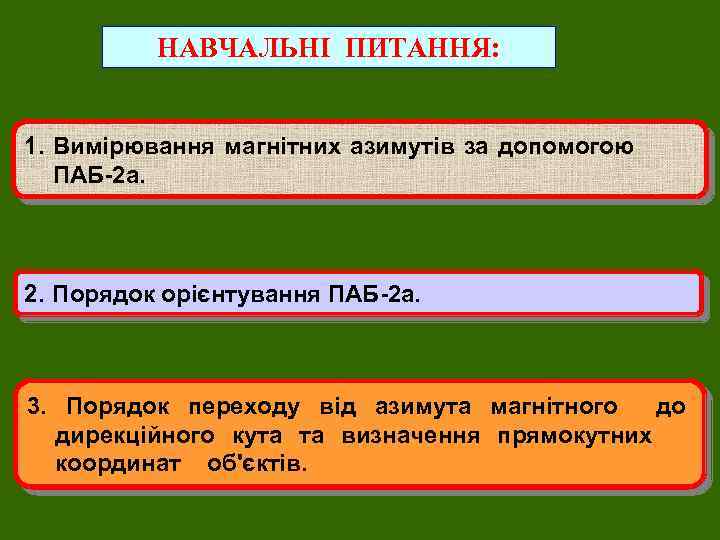 НАВЧАЛЬНІ ПИТАННЯ:

1. Вимірювання магнітних азимутів за допомогою ПАБ-2а.

2. Порядок орієнтування ПАБ-2а.

3. Порядок переходу від азимута магнітного до дирекційного кута та визначення прямокутних координат об'єктів.